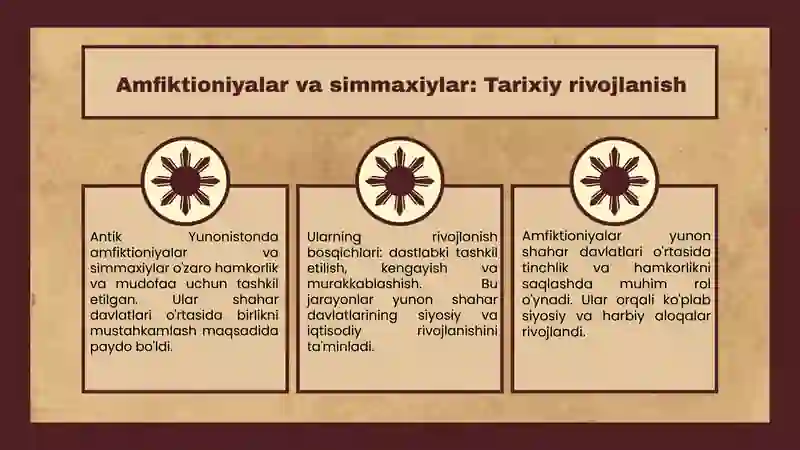 Amfiktioniyalar va simmaxiylar: Tarixiy rivojlanish

Antik Yunonistonda amfiktioniyalar va simmaxiylar o'zaro hamkorlik va mudofaa uchun tashkil etilgan. Ular shahar davlatlari o'rtasida birlikni mustahkamlash maqsadida paydo bo'ldi.

Ularning rivojlanish bosqichlari: dastlabki tashkil etilish, kengayish va murakkablashish. Bu jarayonlar yunon shahar davlatlarining siyosiy va iqtisodiy rivojlanishini ta'minladi.

Amfiktioniyalar yunon shahar davlatlari o'rtasida tinchlik va hamkorlikni saqlashda muhim rol o'ynadi. Ular orqali ko'plab siyosiy va harbiy aloqalar rivojlandi.